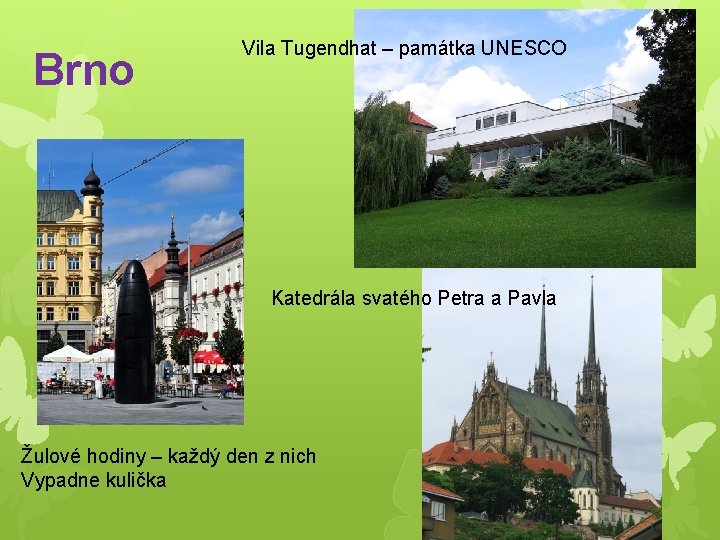 Brno

Vila Tugendhat – památka UNESCO

Katedrála svatého Petra a Pavla

Žulové hodiny – každý den z nich
Vypadne kulička